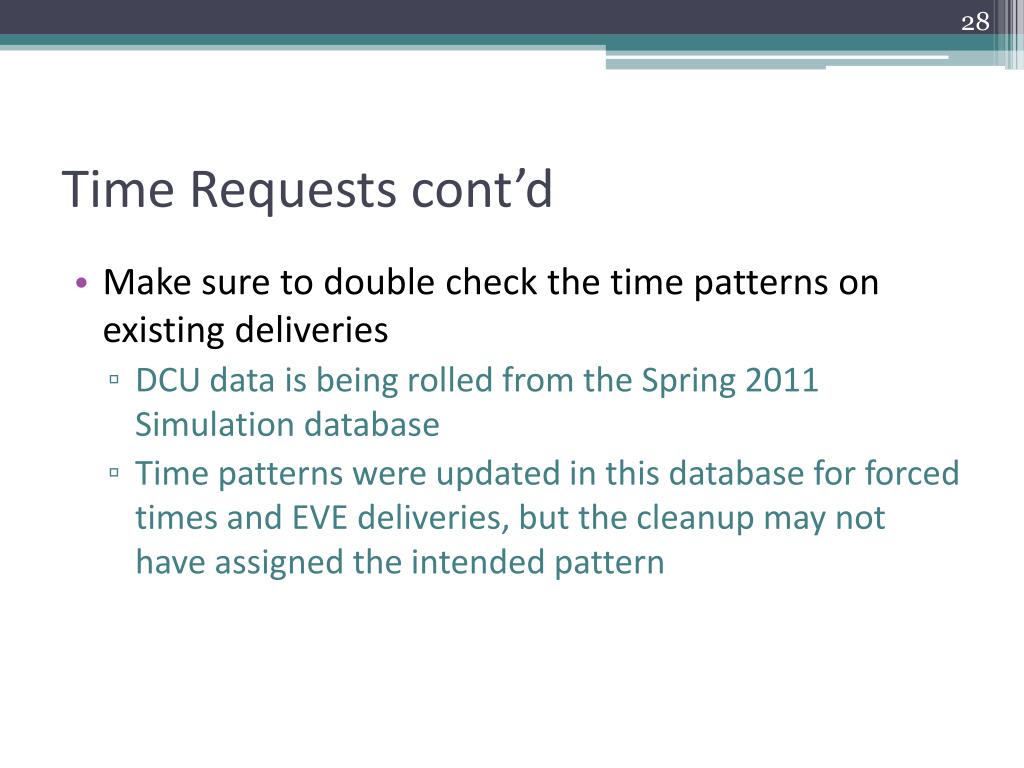 28

Time Requests cont’d

• Make sure to double check the time patterns on existing deliveries

▫ DCU data is being rolled from the Spring 2011 Simulation database

▫ Time patterns were updated in this database for forced times and EVE deliveries, but the cleanup may not have assigned the intended pattern